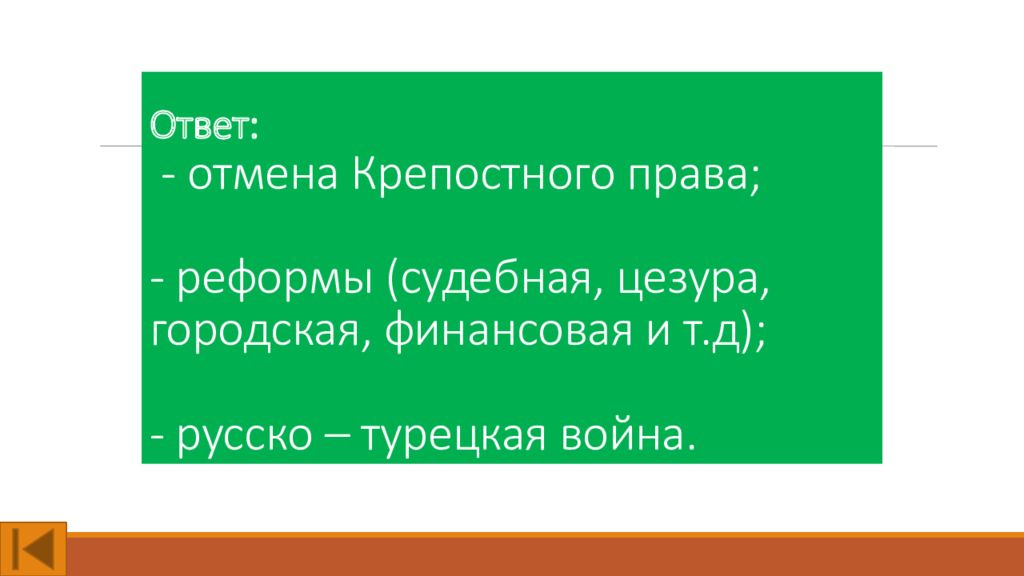 Ответ:
- отмена Крепостного права;

- реформы (судебная, цезура, городская, финансовая и т.д);

- русско – турецкая война.